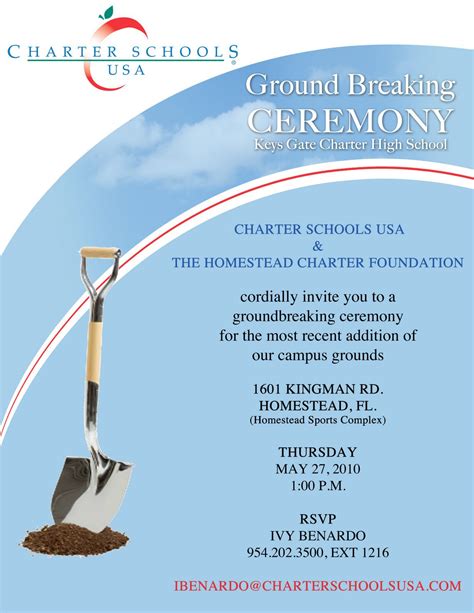 CHARTER SCHOOLS USA

Ground Breaking CEREMONY
Keys Gate Charter High School

CHARTER SCHOOLS USA
&
THE HOMESTEAD CHARTER FOUNDATION

cordially invite you to a groundbreaking ceremony for the most recent addition of our campus grounds

1601 KINGMAN RD.
HOMESTEAD, FL.
(Homestead Sports Complex)

THURSDAY
MAY 27, 2010
1:00 P.M.

RSVP
IVY BENARDO
954.202.3500, EXT 1216

IBENARDO@CHARTERSCHOOLSUSA.COM